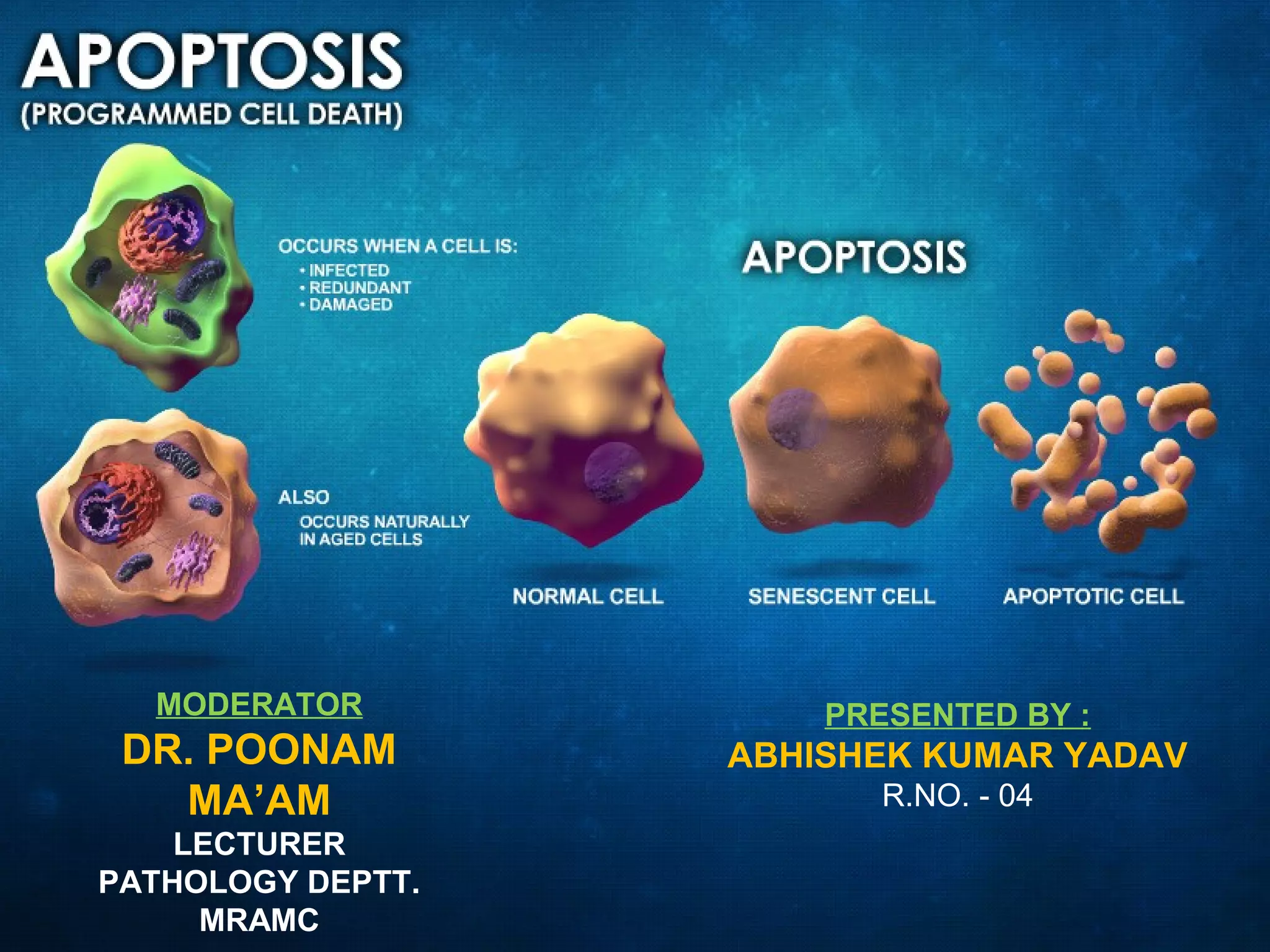 APOPTOSIS
(PROGRAMMED CELL DEATH)

OCCURS WHEN A CELL IS:
• INFECTED
• REDUNDANT
• DAMAGED

ALSO
OCCURS NATURALLY IN AGED CELLS

APOPTOSIS

NORMAL CELL

SENESCENT CELL

APOPTOTIC CELL

MODERATOR
DR. POONAM MA'AM
LECTURER
PATHOLOGY DEPTT.
MRAMC

PRESENTED BY :
ABHISHEK KUMAR YADAV
R.NO. - 04